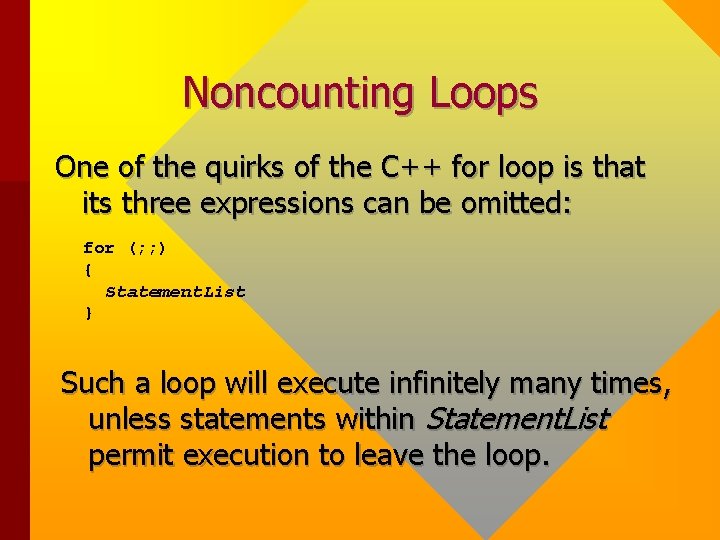 Noncounting Loops

One of the quirks of the C++ for loop is that its three expressions can be omitted:

for (;;)
{
  StatementList
}

Such a loop will execute infinitely many times, unless statements within StatementList permit execution to leave the loop.